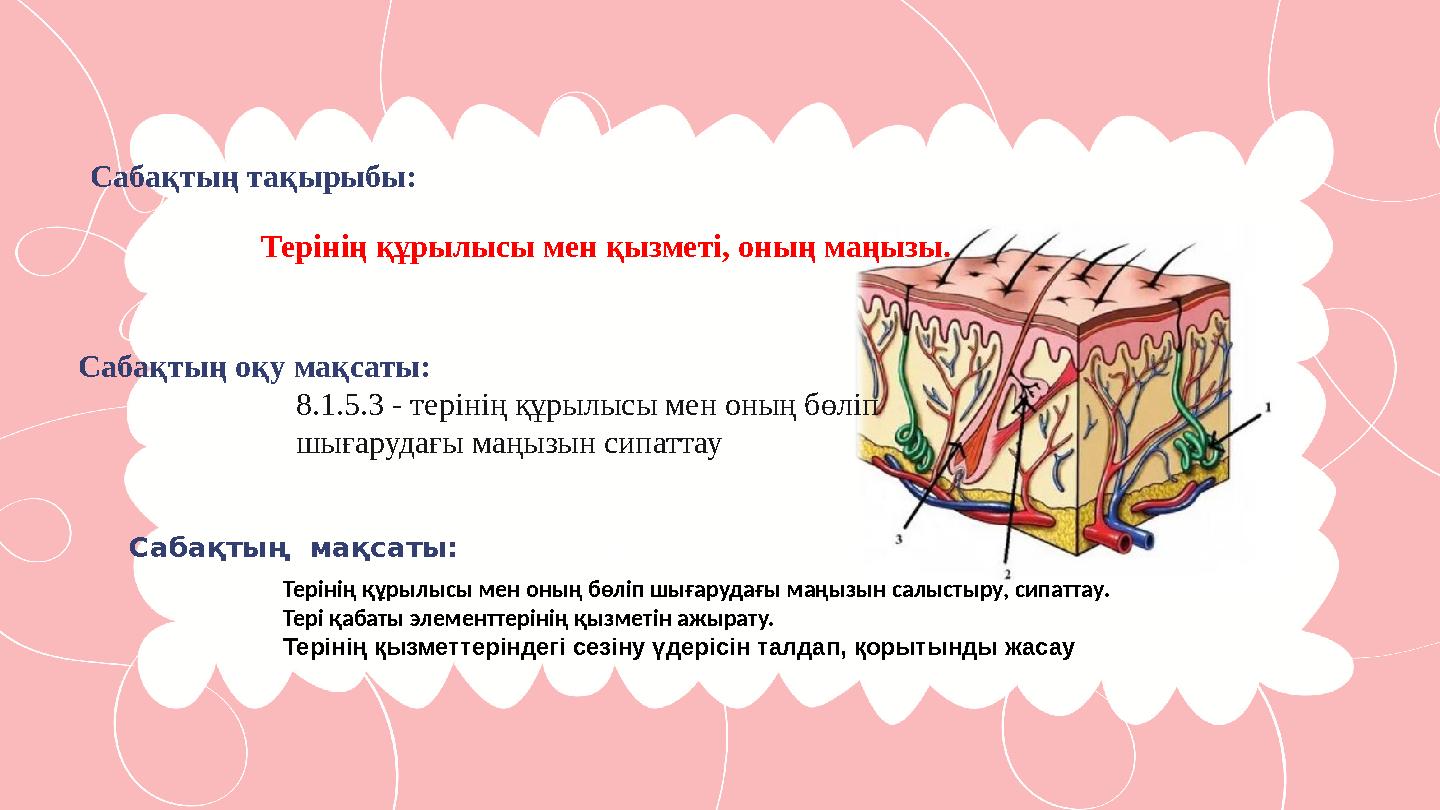 Сабақтың тақырыбы:

Терінің құрылысы мен қызметі, оның маңызы.

Сабақтың оқу мақсаты:

8.1.5.3 - терінің құрылысы мен оның бөліп шығарудағы маңызын сипаттау

1

3

2

Сабақтың  мақсаты:

Терінің құрылысы мен оның бөліп шығарудағы маңызын салыстыру, сипаттау.
Тері қабаты элементтерінің қызметін ажырату.
Терінің қызметтеріндегі сезіну үдерісін талдап, қорытынды жасау